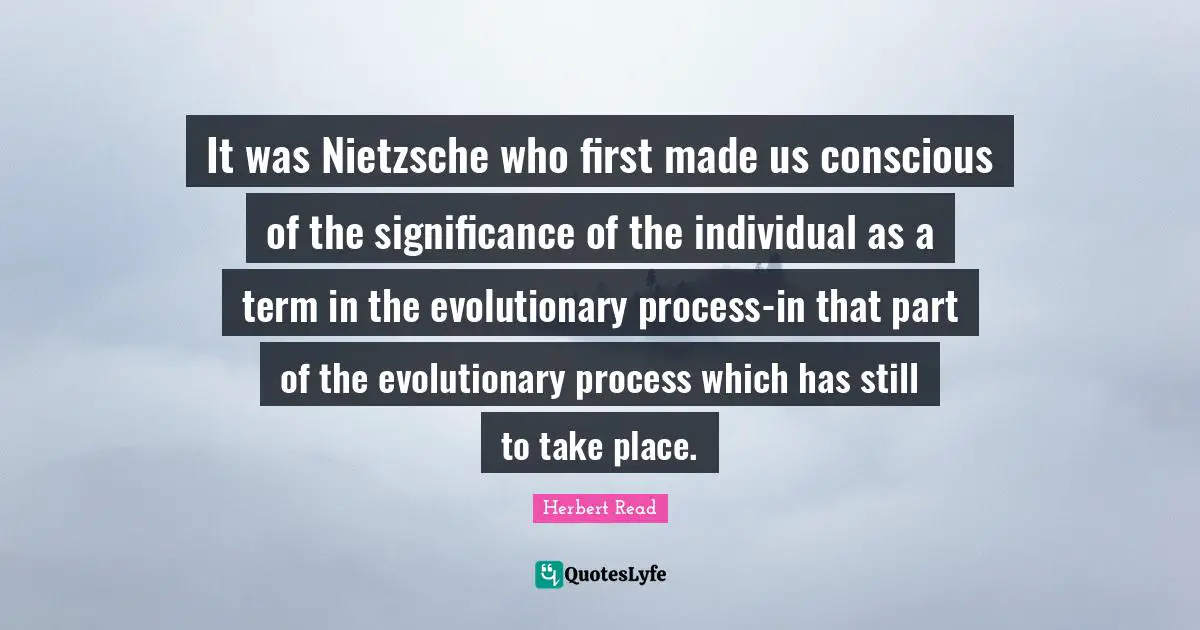 It was Nietzsche who first made us conscious of the significance of the individual as a term in the evolutionary process-in that part of the evolutionary process which has still to take place.

Herbert Read

QuotesLyfe